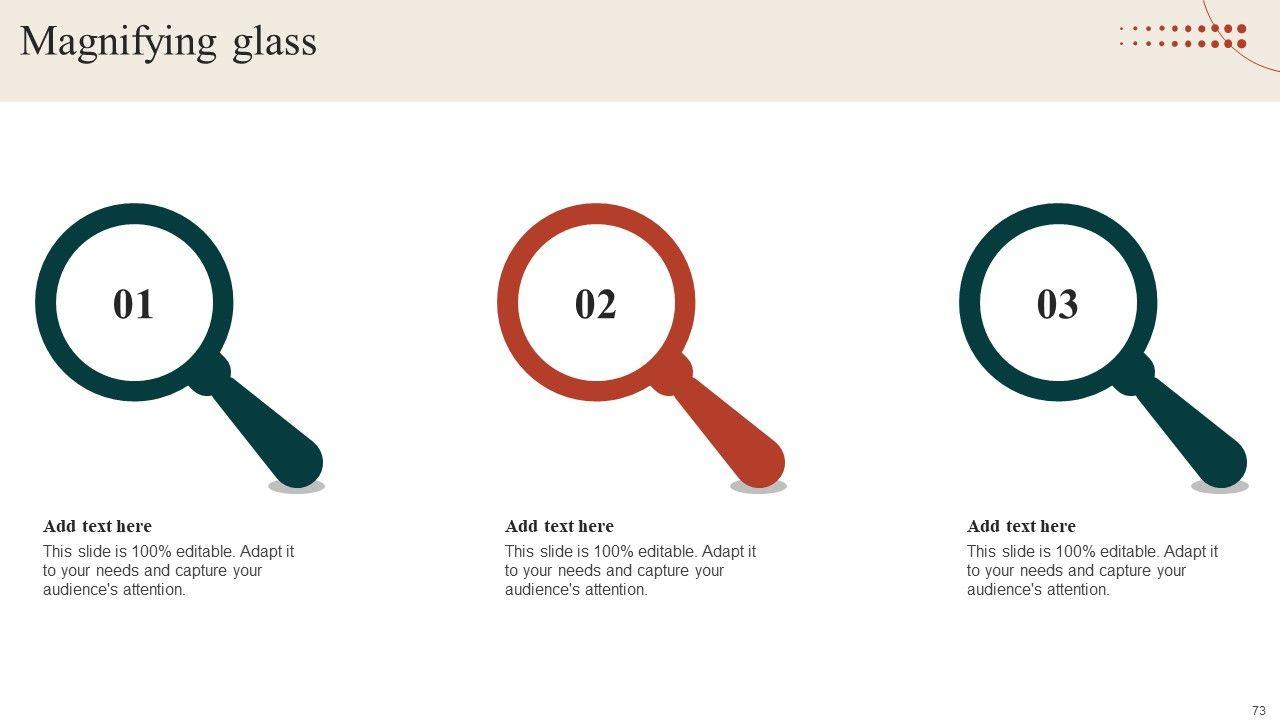 Magnifying glass

01

Add text here

This slide is 100% editable. Adapt it to your needs and capture your audience's attention.

02

Add text here

This slide is 100% editable. Adapt it to your needs and capture your audience's attention.

03

Add text here

This slide is 100% editable. Adapt it to your needs and capture your audience's attention.

73